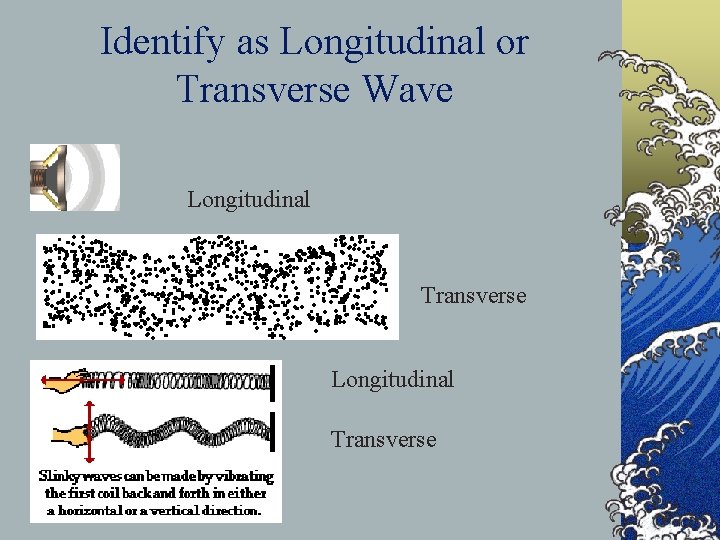 Identify as Longitudinal or Transverse Wave

Longitudinal

Transverse

Longitudinal

Transverse

Slinky waves can be made by vibrating the first coil back and forth in either a horizontal or a vertical direction.